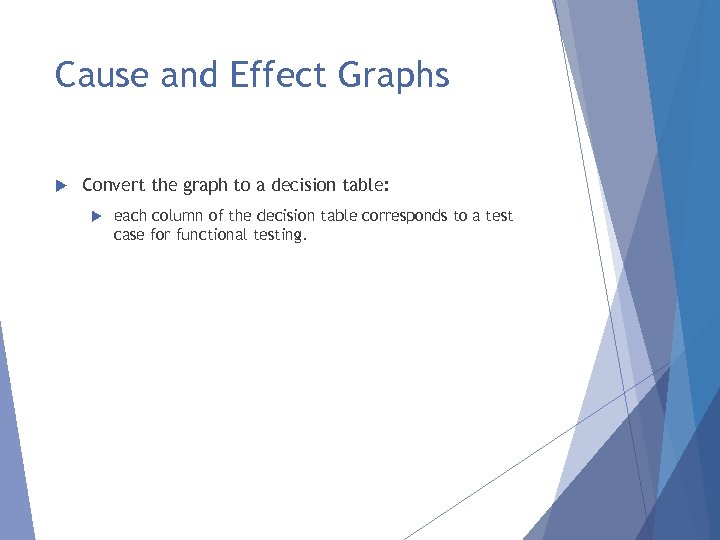 Cause and Effect Graphs

Convert the graph to a decision table:

each column of the decision table corresponds to a test case for functional testing.